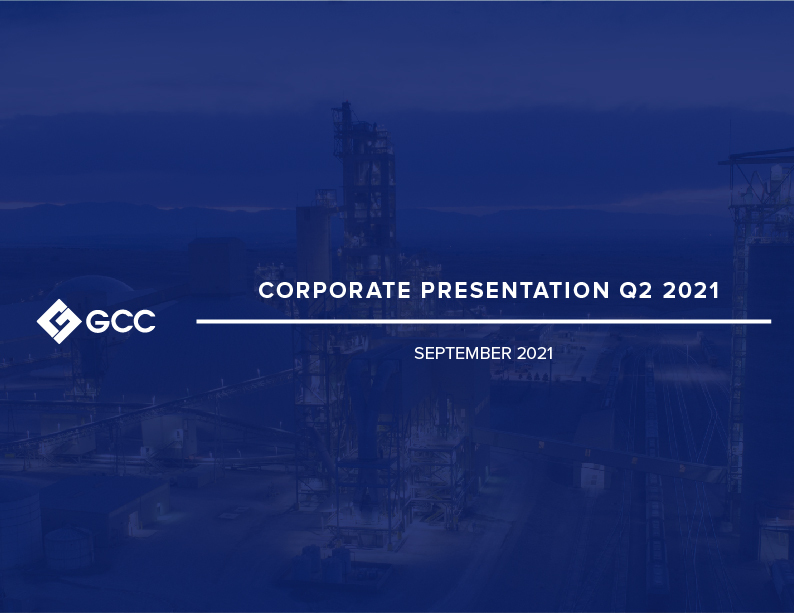 GCC

CORPORATE PRESENTATION Q2 2021

SEPTEMBER 2021